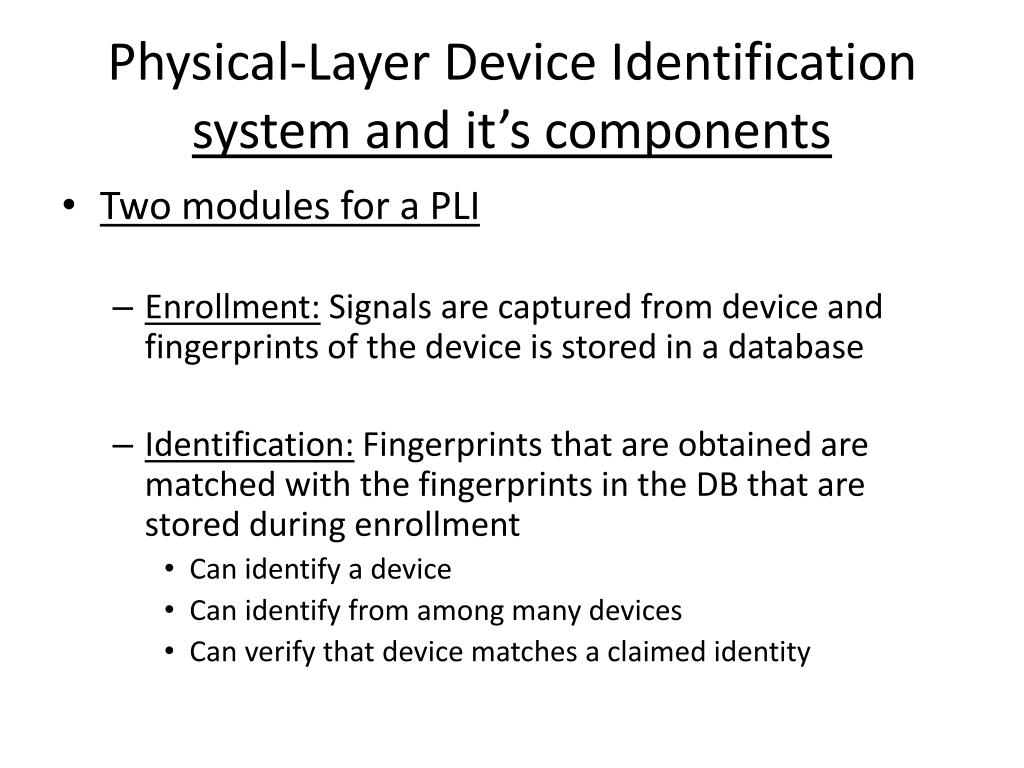 Physical-Layer Device Identification system and it’s components

• Two modules for a PLI

– Enrollment: Signals are captured from device and fingerprints of the device is stored in a database

– Identification: Fingerprints that are obtained are matched with the fingerprints in the DB that are stored during enrollment

• Can identify a device
• Can identify from among many devices
• Can verify that device matches a claimed identity